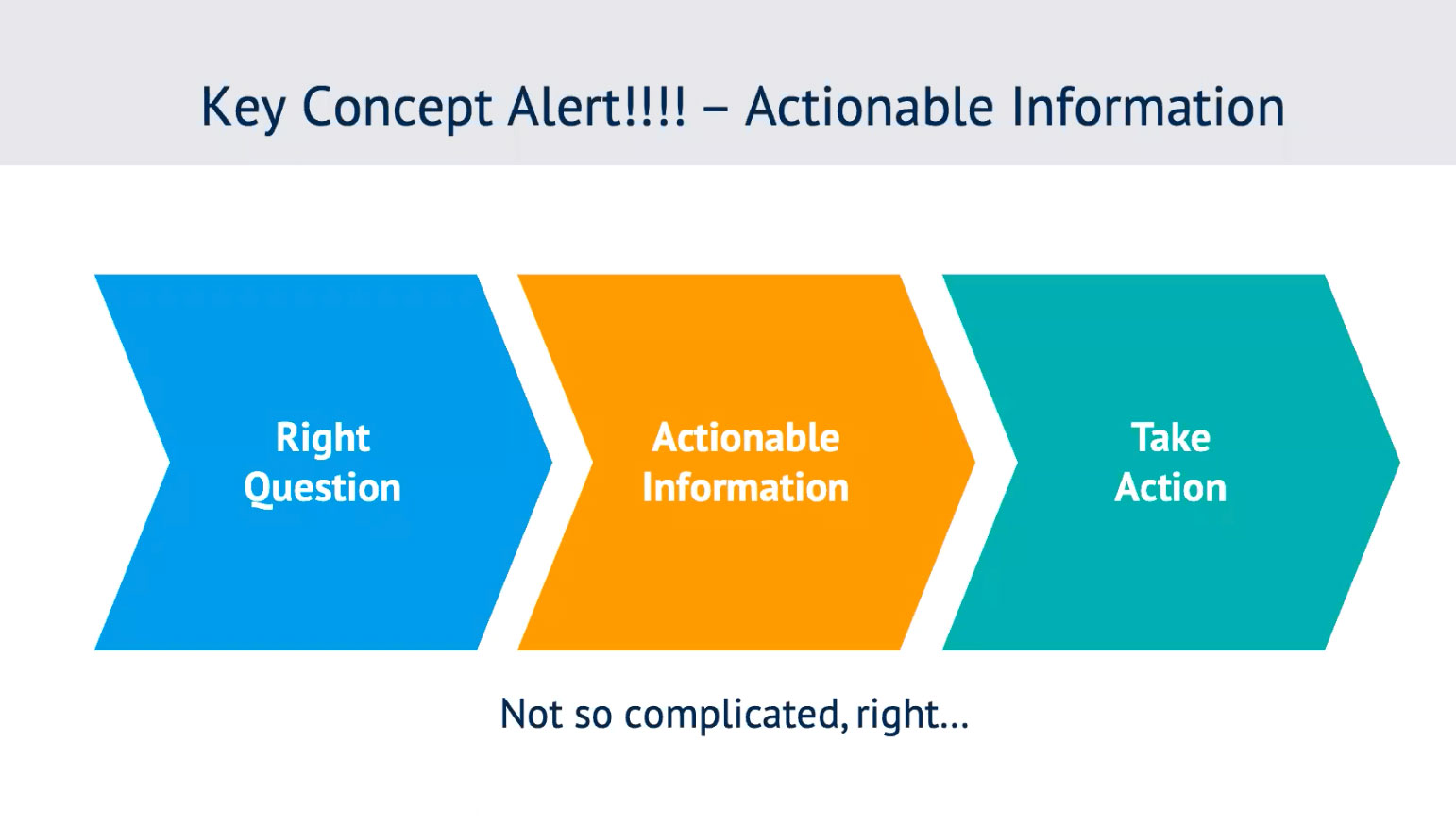 Key Concept Alert!!!! – Actionable Information

Right Question

Actionable Information

Take Action

Not so complicated, right...